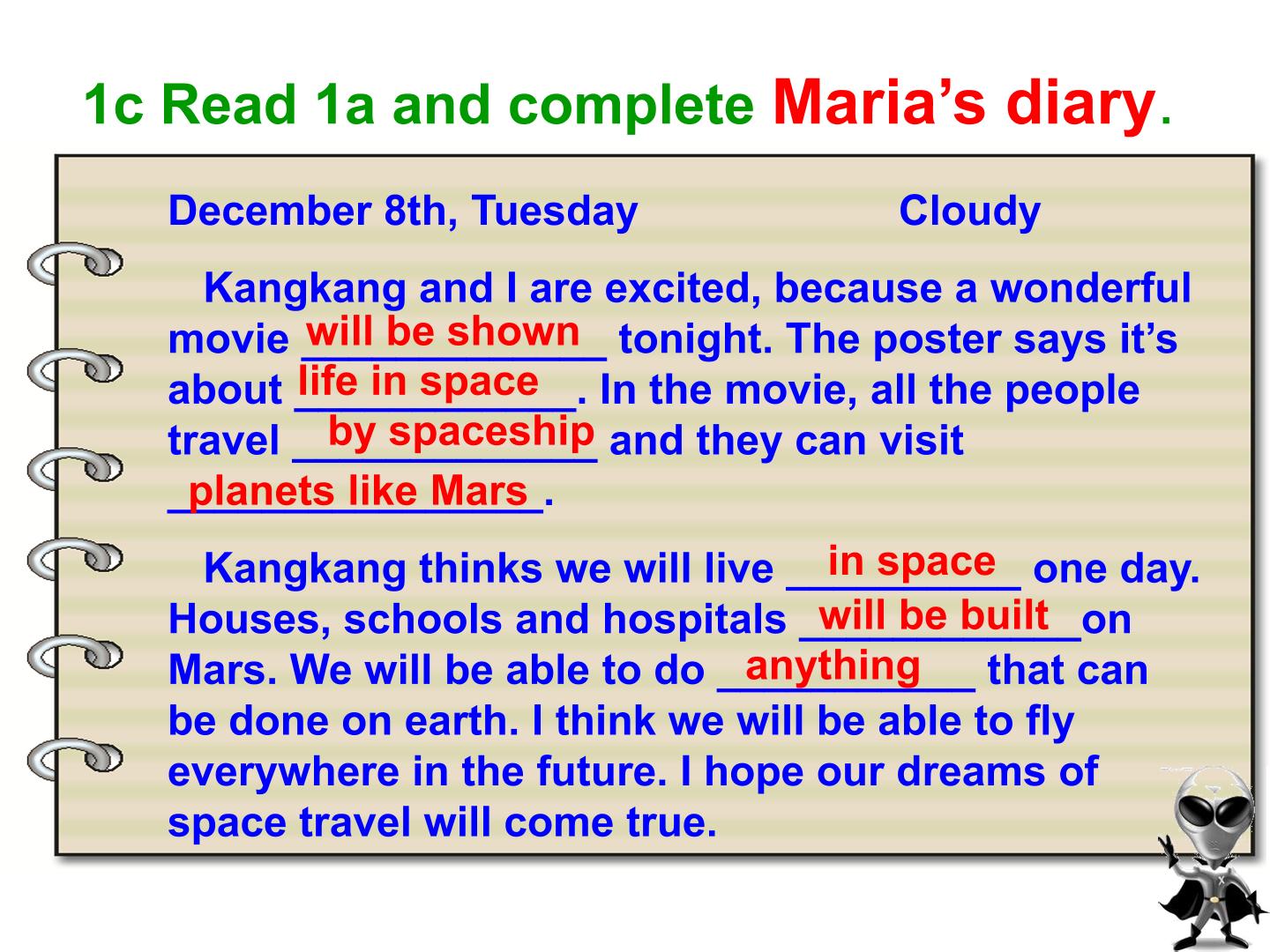 1c Read 1a and complete Maria's diary.

December 8th, Tuesday Cloudy

Kangkang and I are excited, because a wonderful movie will be shown tonight. The poster says it's about life in space. In the movie, all the people travel by spaceship and they can visit planets like Mars.

Kangkang thinks we will live in space one day. Houses, schools and hospitals will be built on Mars. We will be able to do anything that can be done on earth. I think we will be able to fly everywhere in the future. I hope our dreams of space travel will come true.